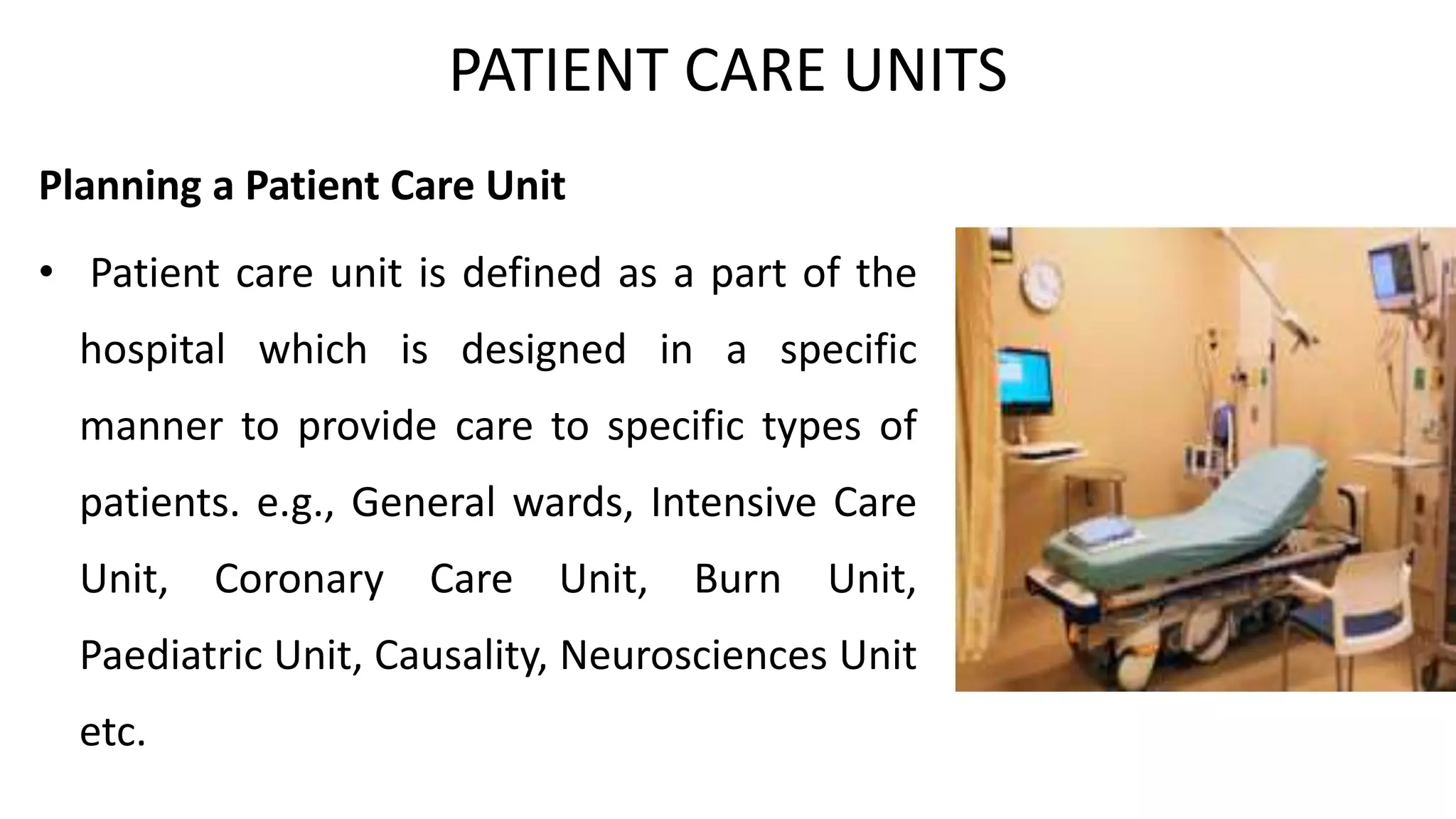 PATIENT CARE UNITS

Planning a Patient Care Unit

• Patient care unit is defined as a part of the hospital which is designed in a specific manner to provide care to specific types of patients. e.g., General wards, Intensive Care Unit, Coronary Care Unit, Burn Unit, Paediatric Unit, Causality, Neurosciences Unit etc.